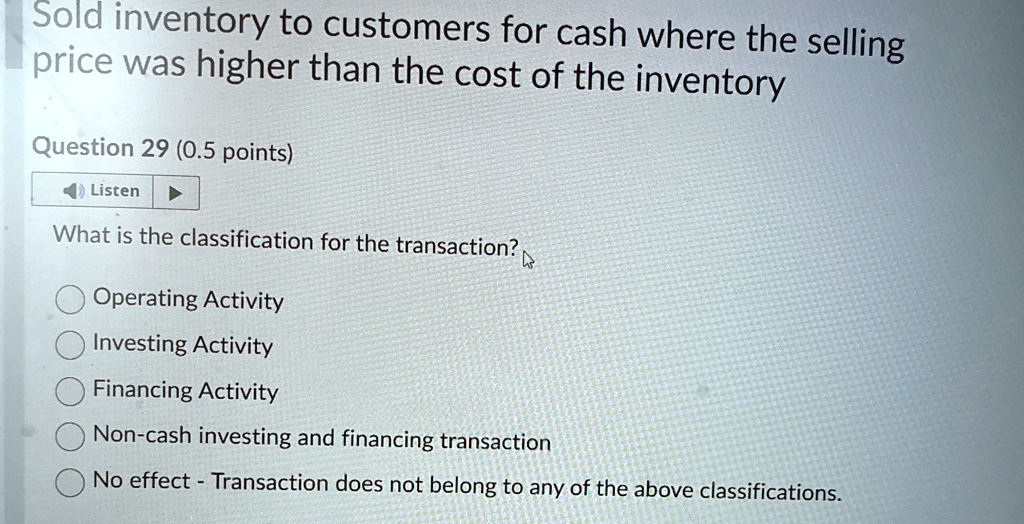 Sold inventory to customers for cash where the selling price was higher than the cost of the inventory

Question 29 (0.5 points)

Listen

What is the classification for the transaction?

Operating Activity

Investing Activity

Financing Activity

Non-cash investing and financing transaction

No effect - Transaction does not belong to any of the above classifications.